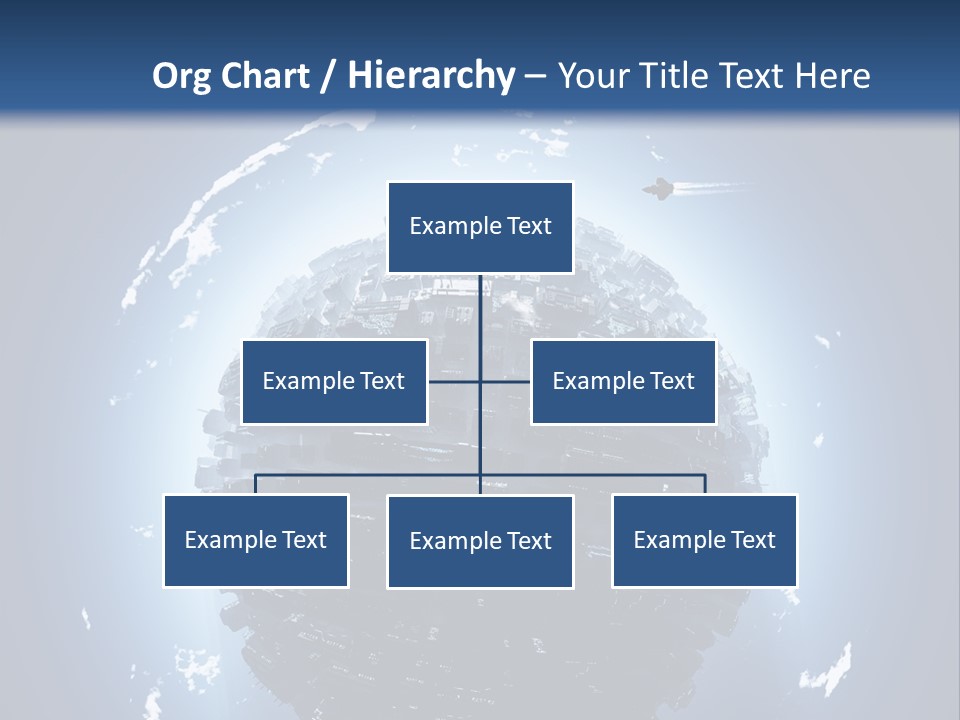 Org Chart / Hierarchy – Your Title Text Here

Example Text

Example Text

Example Text

Example Text

Example Text

Example Text